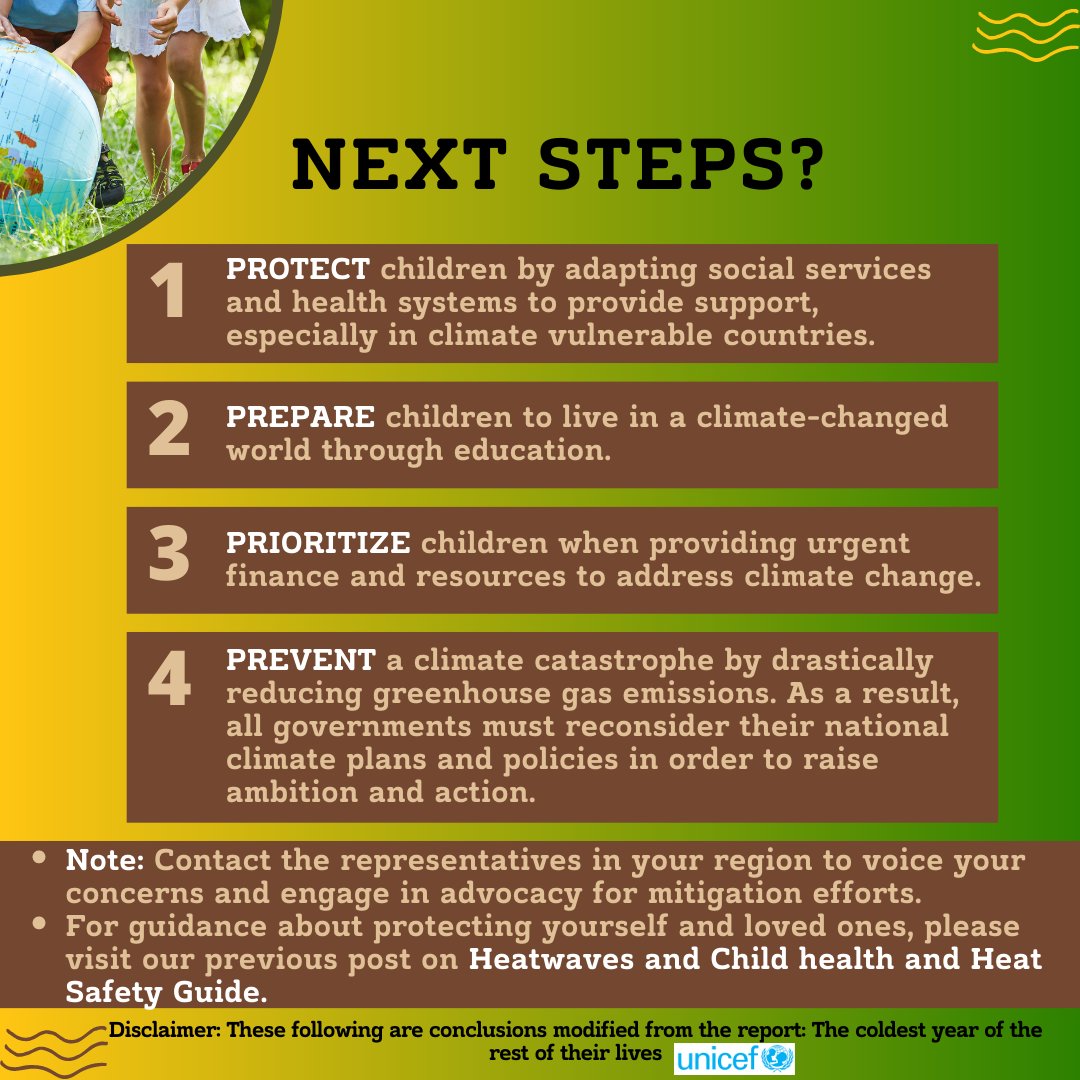 NEXT STEPS?

1 PROTECT children by adapting social services and health systems to provide support, especially in climate vulnerable countries.

2 PREPARE children to live in a climate-changed world through education.

3 PRIORITIZE children when providing urgent finance and resources to address climate change.

4 PREVENT a climate catastrophe by drastically reducing greenhouse gas emissions. As a result, all governments must reconsider their national climate plans and policies in order to raise ambition and action.

• Note: Contact the representatives in your region to voice your concerns and engage in advocacy for mitigation efforts.
• For guidance about protecting yourself and loved ones, please visit our previous post on Heatwaves and Child health and Heat Safety Guide.

Disclaimer: These following are conclusions modified from the report: The coldest year of the rest of their lives unicef